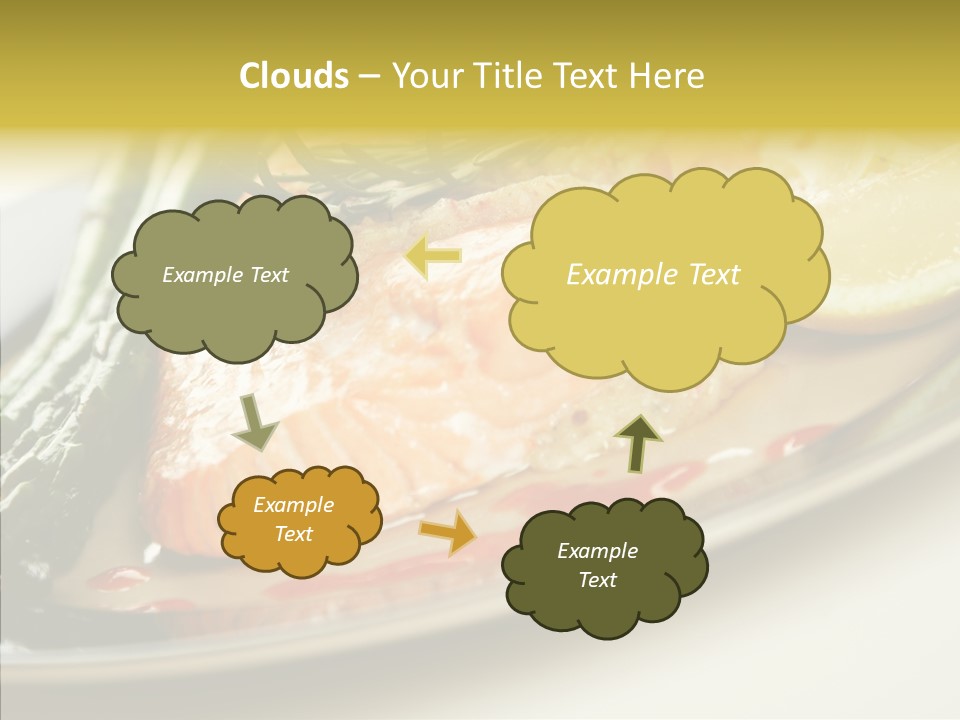 Clouds – Your Title Text Here

Example Text

Example Text

Example Text

Example Text